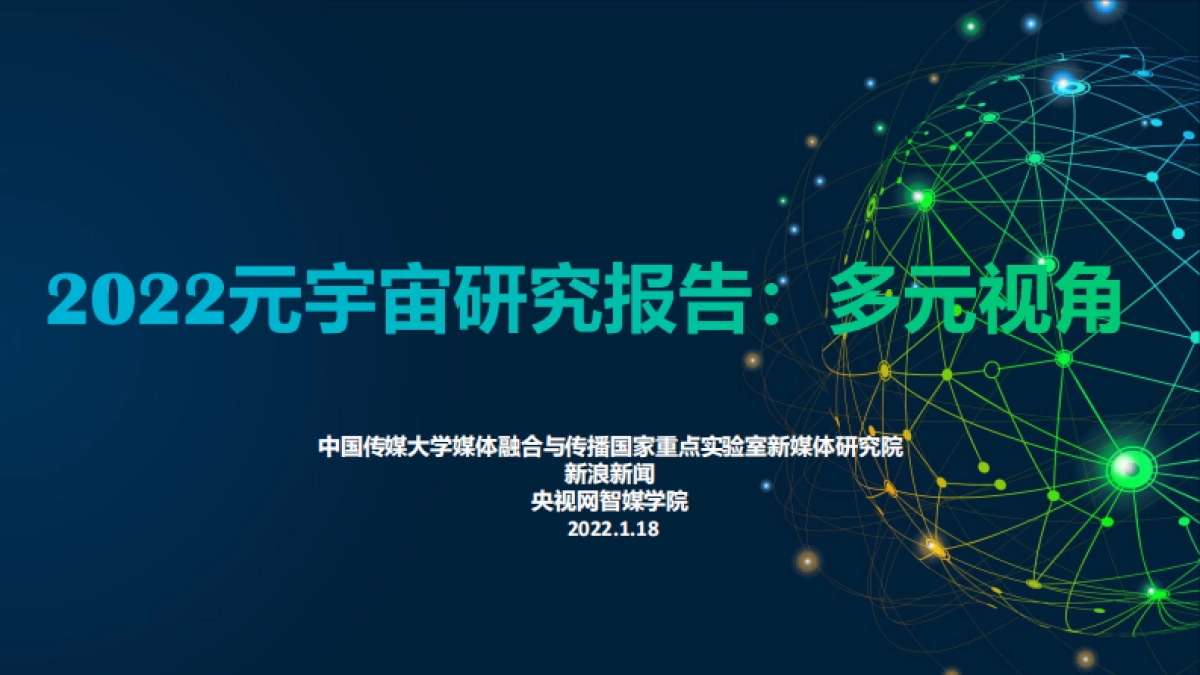 2022元宇宙研究报告：多元视角

中国传媒大学媒体融合与传播国家重点实验室新媒体研究院
新浪新闻
央视网智媒学院
2022.1.18